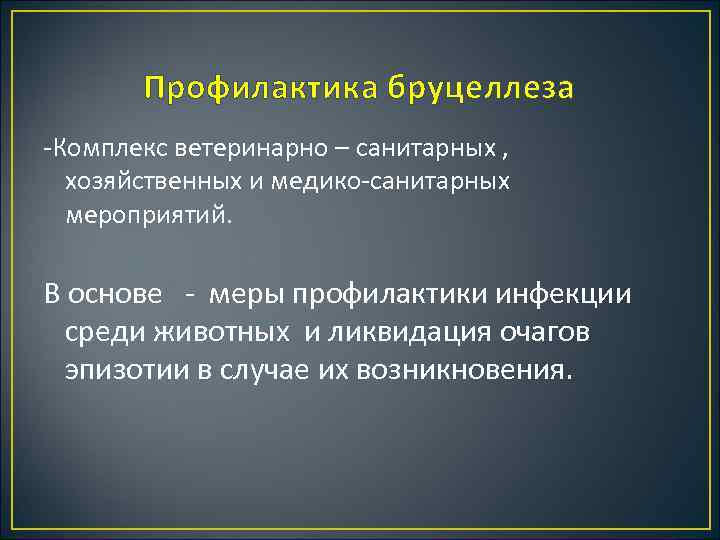 Профилактика бруцеллеза

-Комплекс ветеринарно – санитарных , хозяйственных и медико-санитарных мероприятий.

В основе - меры профилактики инфекции среди животных и ликвидация очагов эпизотии в случае их возникновения.